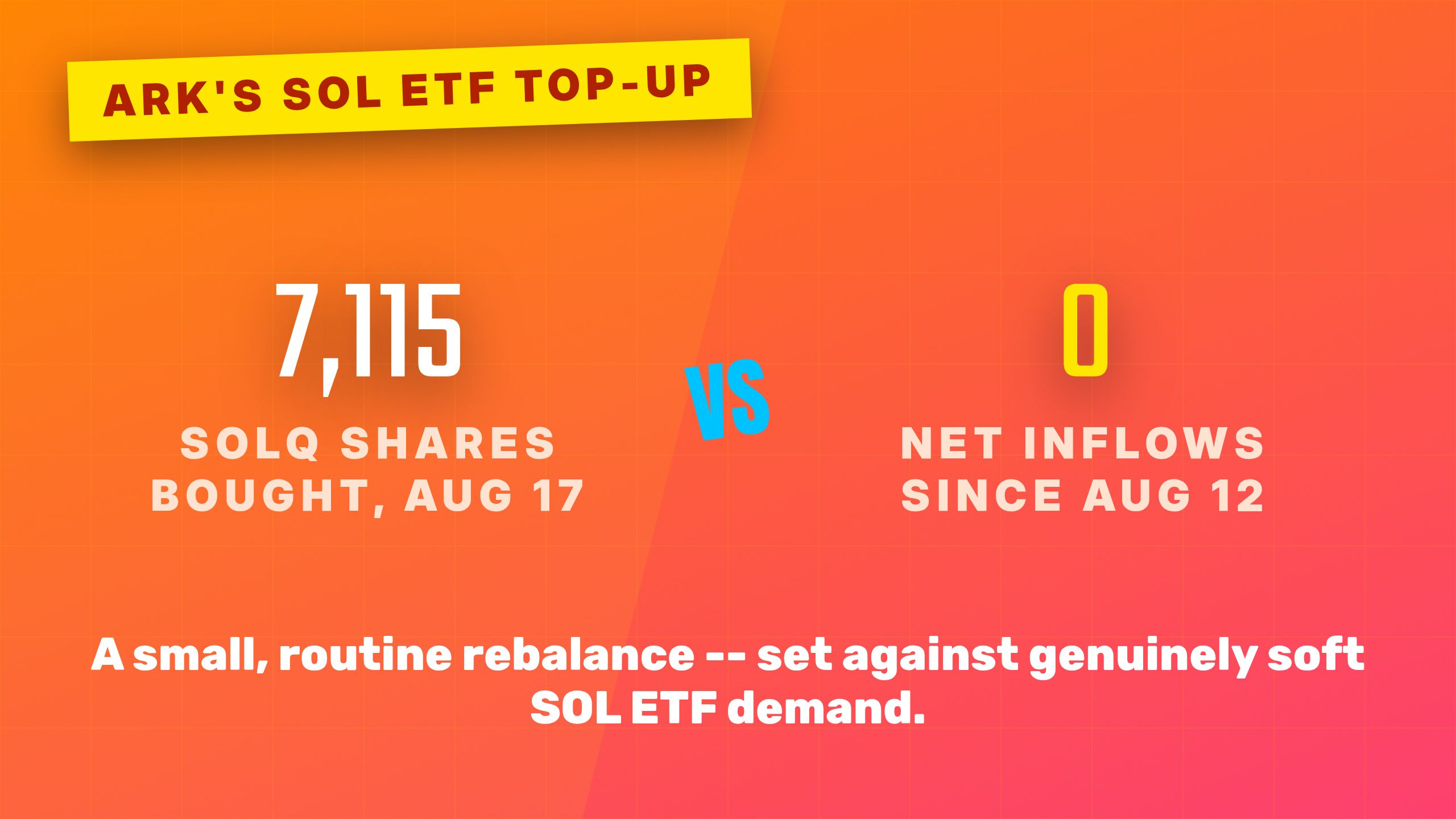 ARK'S SOL ETF TOP-UP

7,115
SOLQ SHARES BOUGHT, AUG 17

VS

0
NET INFLOWS SINCE AUG 12

A small, routine rebalance -- set against genuinely soft SOL ETF demand.